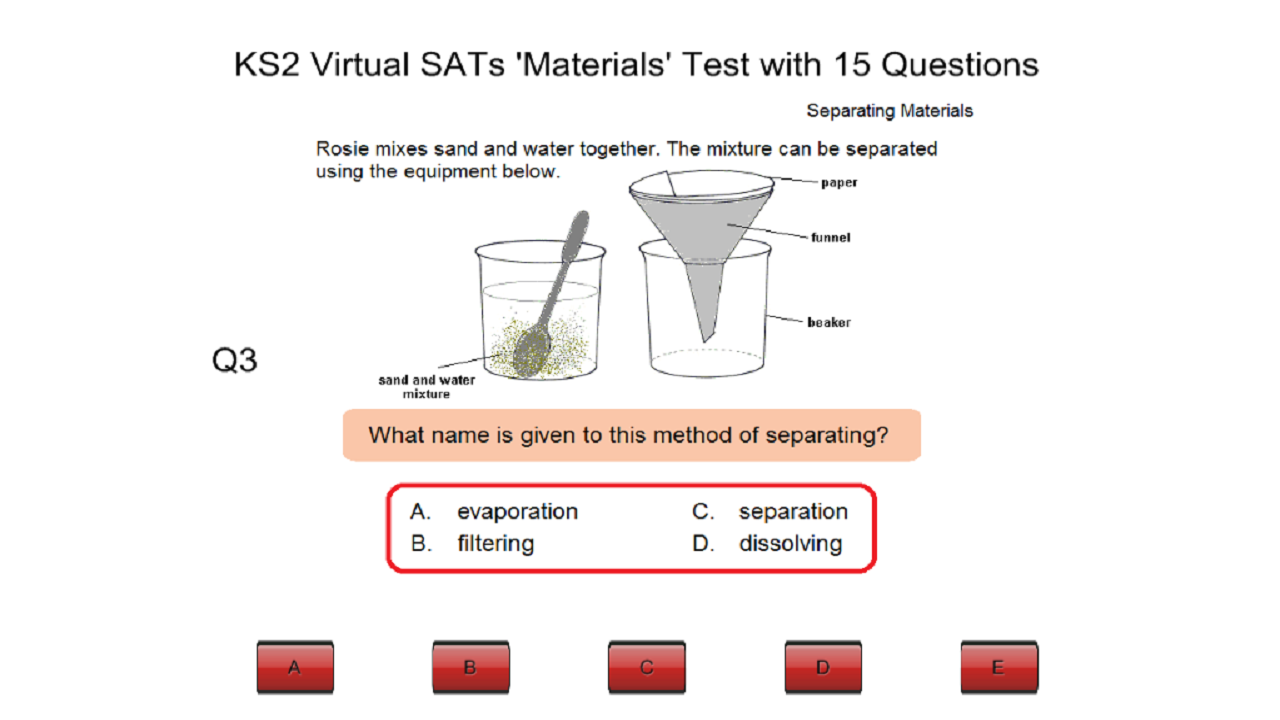 KS2 Virtual SATs 'Materials' Test with 15 Questions

Separating Materials

Rosie mixes sand and water together. The mixture can be separated using the equipment below.

paper

funnel

beaker

sand and water mixture

Q3

What name is given to this method of separating?

A. evaporation
B. filtering
C. separation
D. dissolving

A B C D E